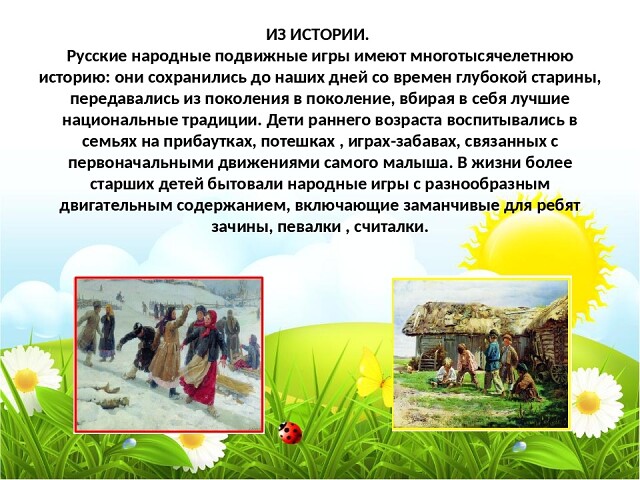 ИЗ ИСТОРИИ.
Русские народные подвижные игры имеют многотысячелетнюю историю: они сохранились до наших дней со времен глубокой старины, передавались из поколения в поколение, вбирая в себя лучшие национальные традиции. Дети раннего возраста воспитывались в семьях на прибаутках, потешках , играх-забавах, связанных с первоначальными движениями самого малыша. В жизни более старших детей бытовали народные игры с разнообразным двигательным содержанием, включающие заманчивые для ребят зачины, певалки , считалки.